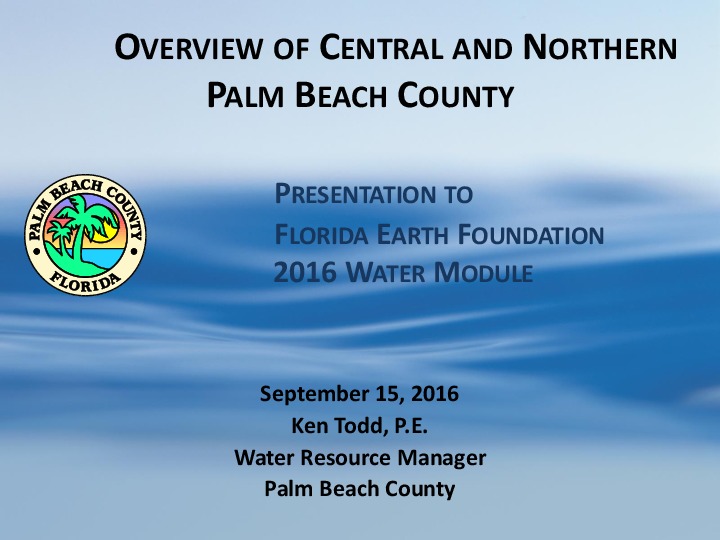 OVERVIEW OF CENTRAL AND NORTHERN PALM BEACH COUNTY

PALM BEACH COUNTY
FLORIDA

PRESENTATION TO
FLORIDA EARTH FOUNDATION
2016 WATER MODULE

September 15, 2016
Ken Todd, P.E.
Water Resource Manager
Palm Beach County